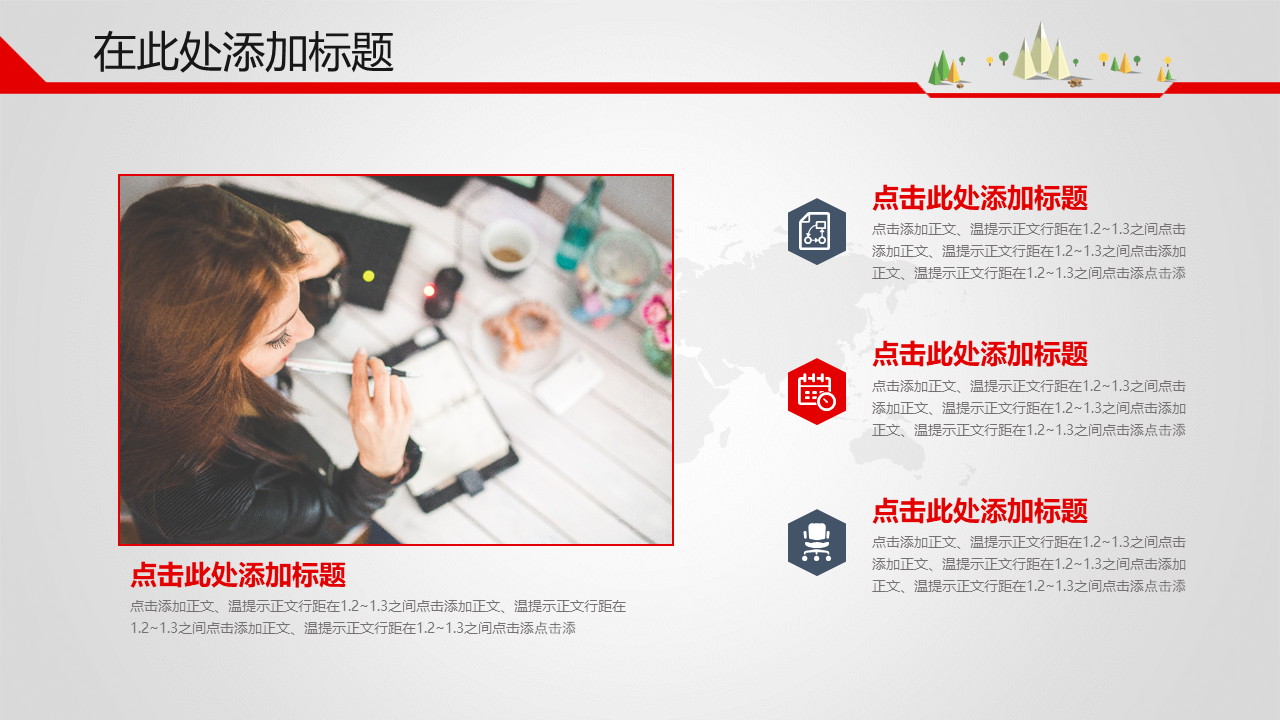 在此处添加标题

点击此处添加标题

点击添加正文、温提示正文行距在1.2~1.3之间点击添加正文、温提示正文行距在1.2~1.3之间点击添加正文、温提示正文行距在1.2~1.3之间点击添点击添

点击此处添加标题

点击添加正文、温提示正文行距在1.2~1.3之间点击添加正文、温提示正文行距在1.2~1.3之间点击添加正文、温提示正文行距在1.2~1.3之间点击添点击添

点击此处添加标题

点击添加正文、温提示正文行距在1.2~1.3之间点击添加正文、温提示正文行距在1.2~1.3之间点击添加正文、温提示正文行距在1.2~1.3之间点击添点击添

点击此处添加标题

点击添加正文、温提示正文行距在1.2~1.3之间点击添加正文、温提示正文行距在1.2~1.3之间点击添加正文、温提示正文行距在1.2~1.3之间点击添点击添